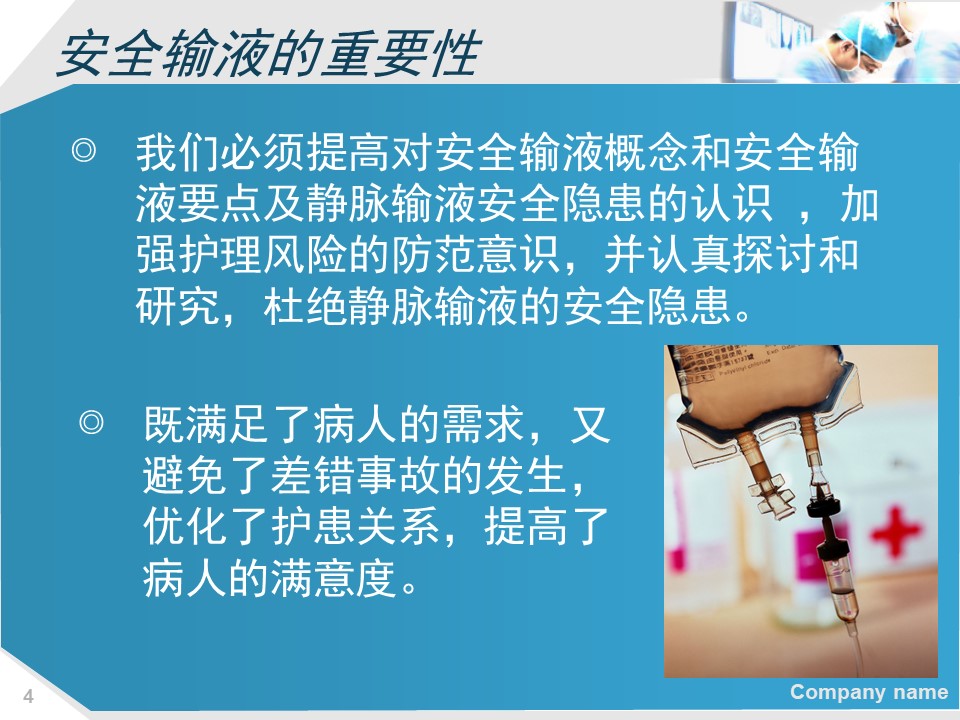 安全输液的重要性

◎ 我们必须提高对安全输液概念和安全输液要点及静脉输液安全隐患的认识 ，加强护理风险的防范意识，并认真探讨和研究，杜绝静脉输液的安全隐患。

◎ 既满足了病人的需求，又避免了差错事故的发生，优化了护患关系，提高了病人的满意度。

4

Company name